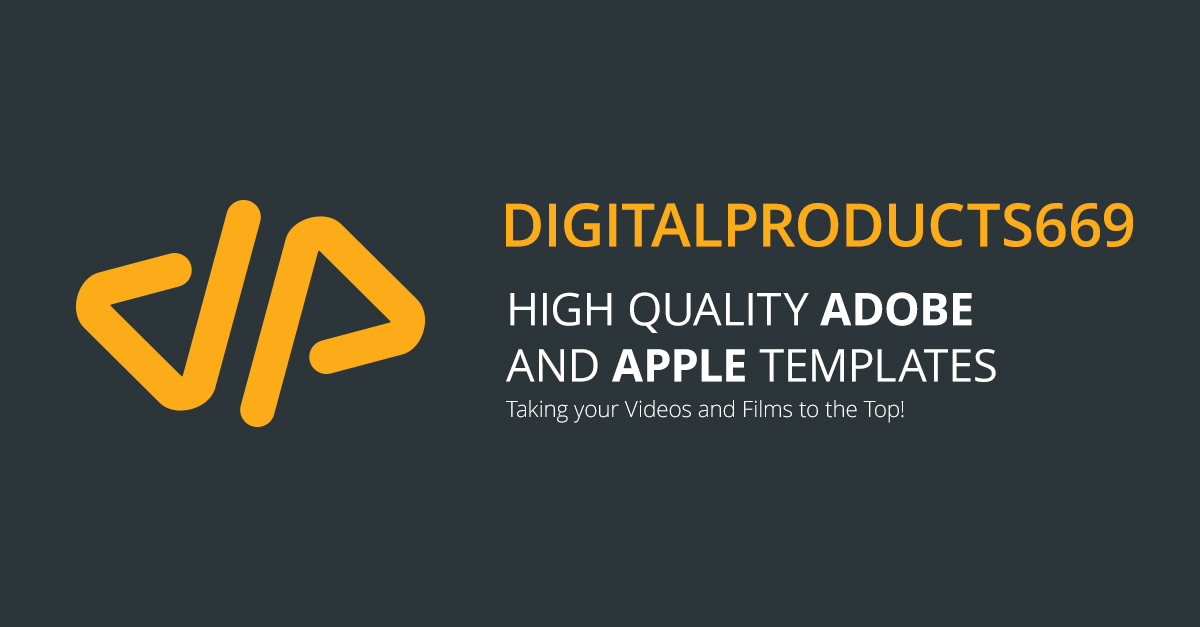 DIGITALPRODUCTS669

HIGH QUALITY ADOBE AND APPLE TEMPLATES

Taking your Videos and Films to the Top!